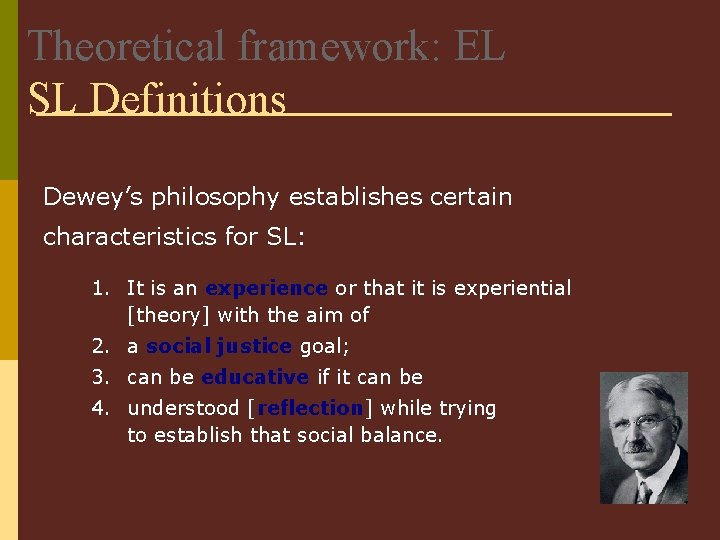 Theoretical framework: EL
SL Definitions

Dewey's philosophy establishes certain characteristics for SL:

1. It is an experience or that it is experiential [theory] with the aim of
2. a social justice goal;
3. can be educative if it can be
4. understood [reflection] while trying to establish that social balance.